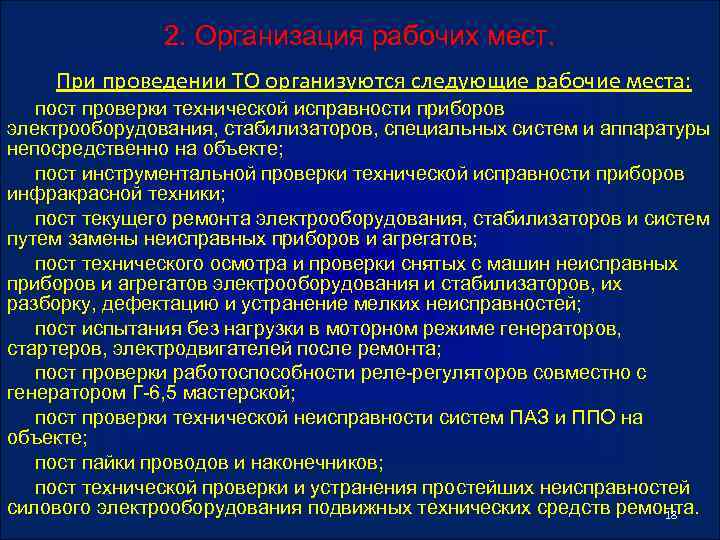 2. Организация рабочих мест.

При проведении ТО организуются следующие рабочие места:

пост проверки технической исправности приборов электрооборудования, стабилизаторов, специальных систем и аппаратуры непосредственно на объекте;

пост инструментальной проверки технической исправности приборов инфракрасной техники;

пост текущего ремонта электрооборудования, стабилизаторов и систем путем замены неисправных приборов и агрегатов;

пост технического осмотра и проверки снятых с машин неисправных приборов и агрегатов электрооборудования и стабилизаторов, их разборку, дефектацию и устранение мелких неисправностей;

пост испытания без нагрузки в моторном режиме генераторов, стартеров, электродвигателей после ремонта;

пост проверки работоспособности реле-регуляторов совместно с генератором Г-6,5 мастерской;

пост проверки технической неисправности систем ПАЗ и ППО на объекте;

пост пайки проводов и наконечников;

пост технической проверки и устранения простейших неисправностей силового электрооборудования подвижных технических средств ремонта.

18